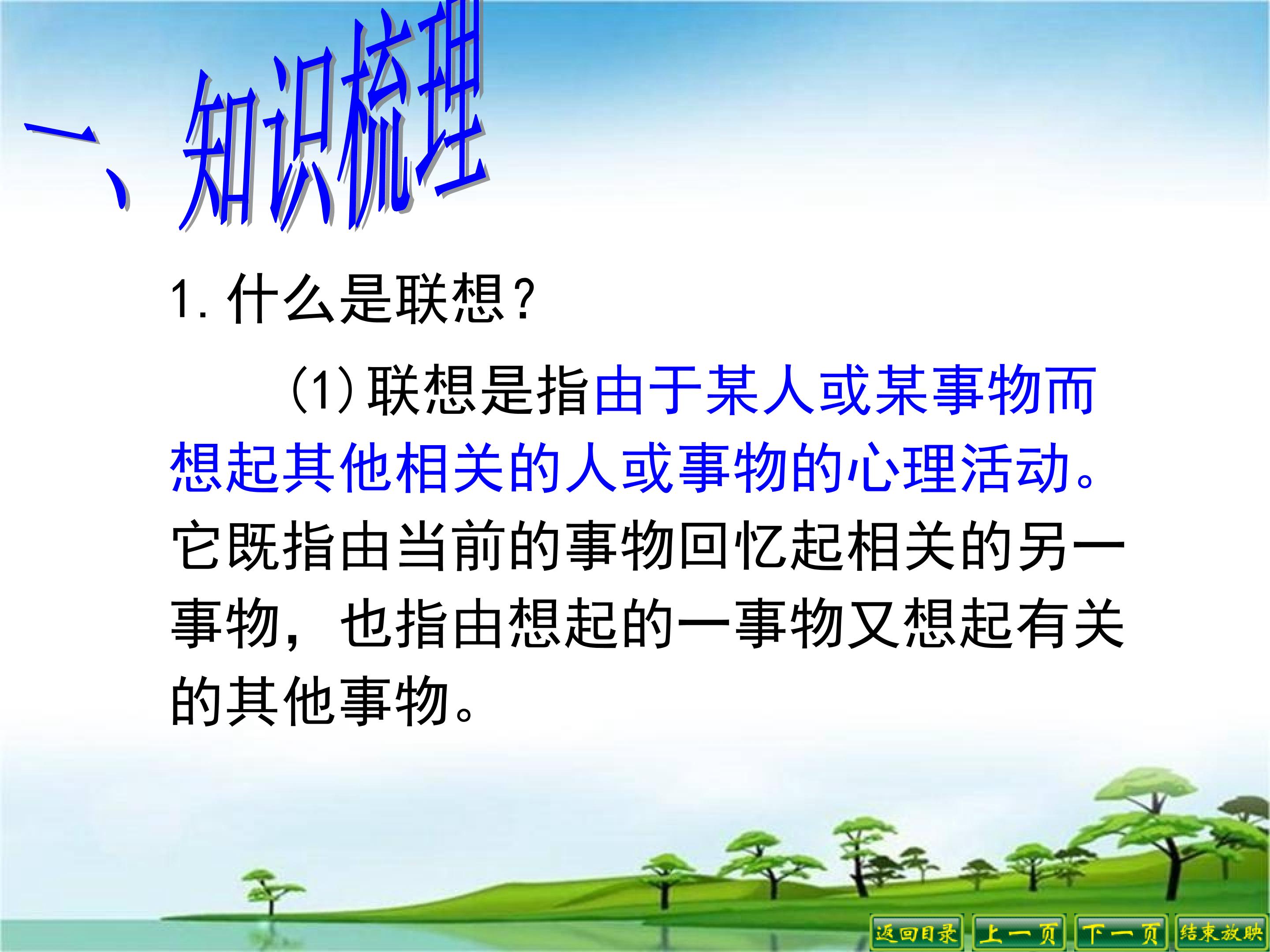 一、知识梳理

1. 什么是联想？

(1) 联想是指由于某人或某事物而想起其他相关的人或事物的心理活动。它既指由当前的事物回忆起相关的另一事物，也指由想起的一事物又想起有关的其他事物。

返回目录 上一页 下一页 结束放映